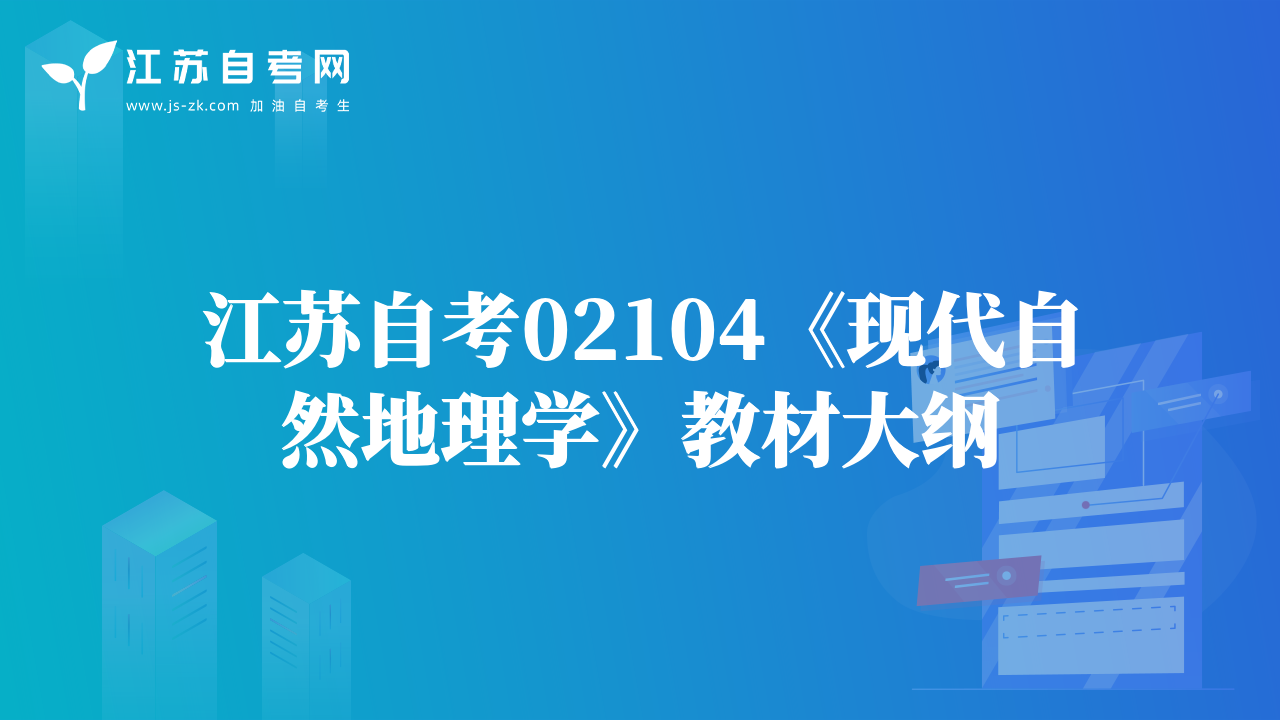 江苏自考网
www.js-zk.com 加油自考生

江苏自考02104《现代自然地理学》教材大纲